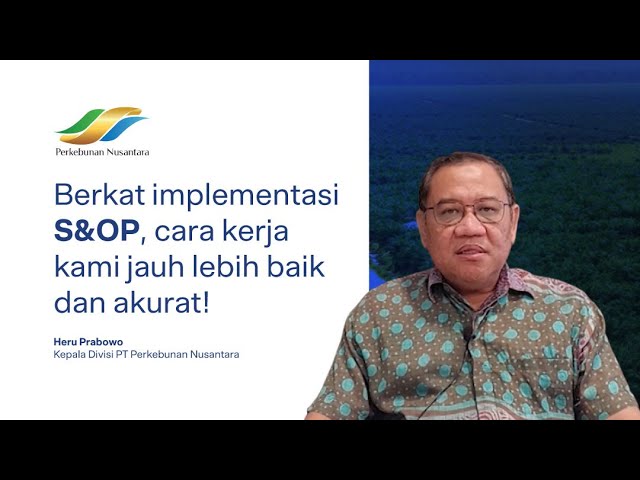 Perkebunan Nusantara

Berkat implementasi S&OP, cara kerja kami jauh lebih baik dan akurat!

Heru Prabowo
Kepala Divisi PT Perkebunan Nusantara